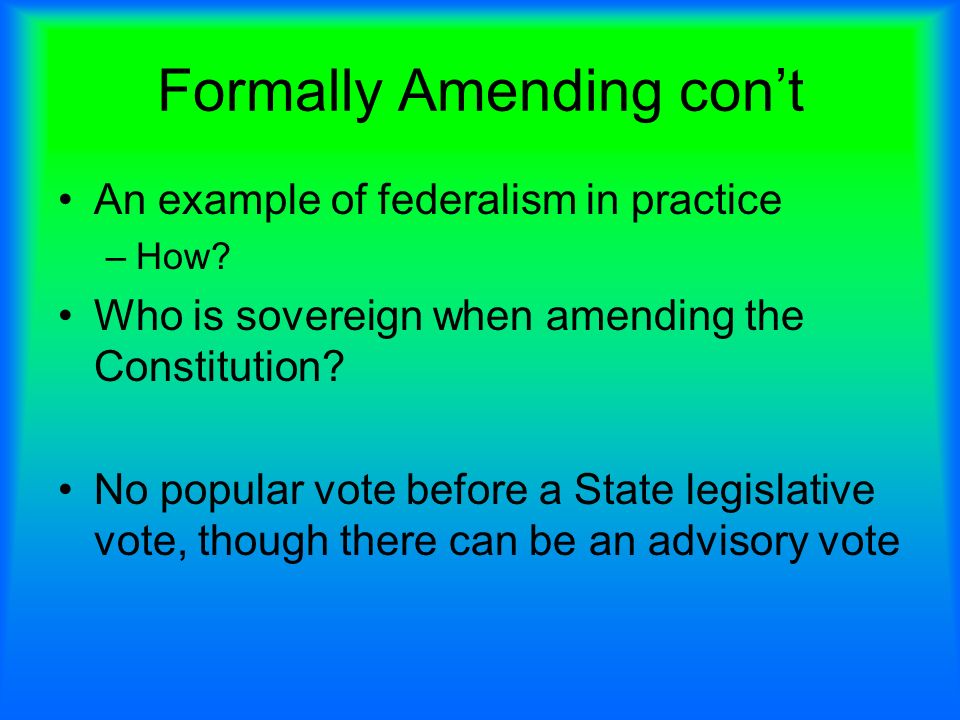 Formally Amending con’t

• An example of federalism in practice
– How?
• Who is sovereign when amending the Constitution?

• No popular vote before a State legislative vote, though there can be an advisory vote